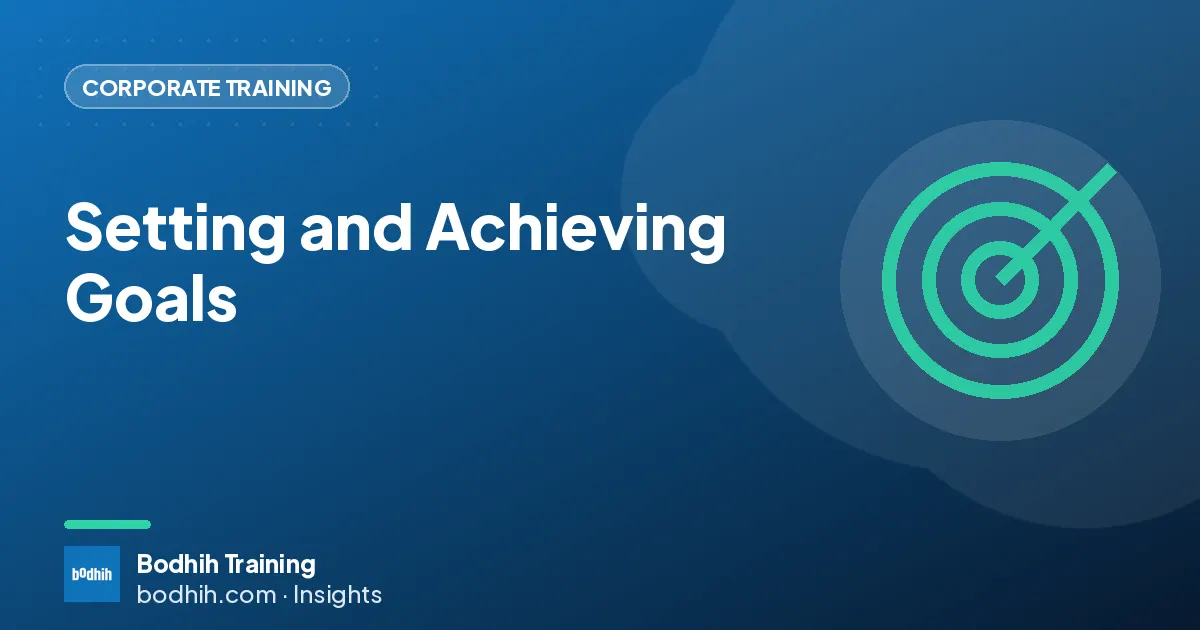 CORPORATE TRAINING

Setting and Achieving Goals

bodhih

Bodhih Training
bodhih.com · Insights